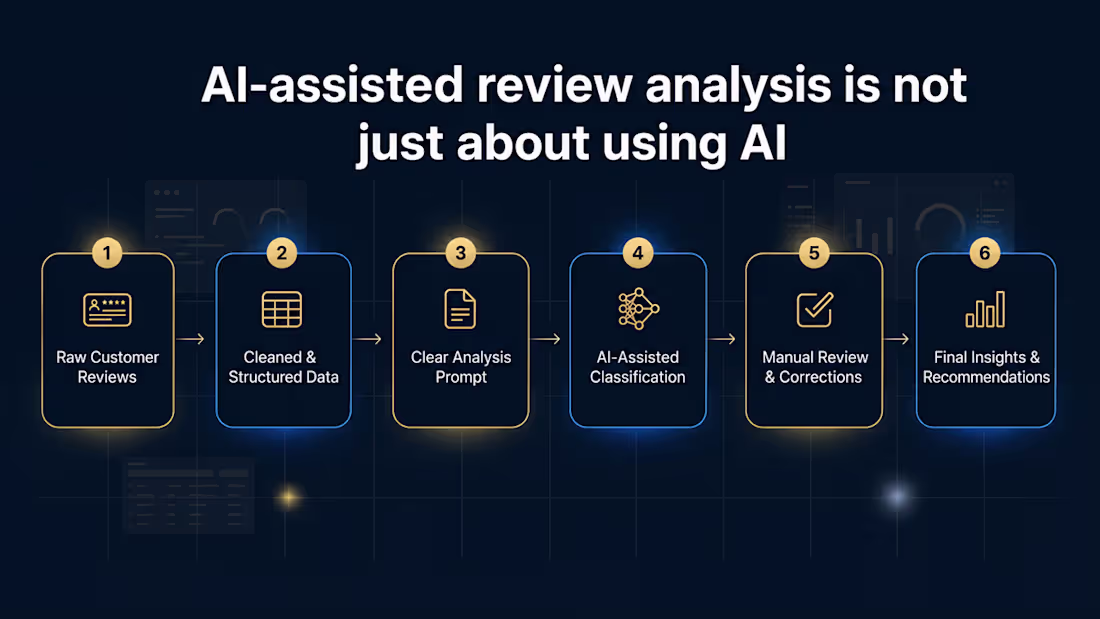 AI-assisted review analysis is not just about using AI

1
Raw Customer Reviews

2
Cleaned & Structured Data

3
Clear Analysis Prompt

4
AI-Assisted Classification

5
Manual Review & Corrections

6
Final Insights & Recommendations